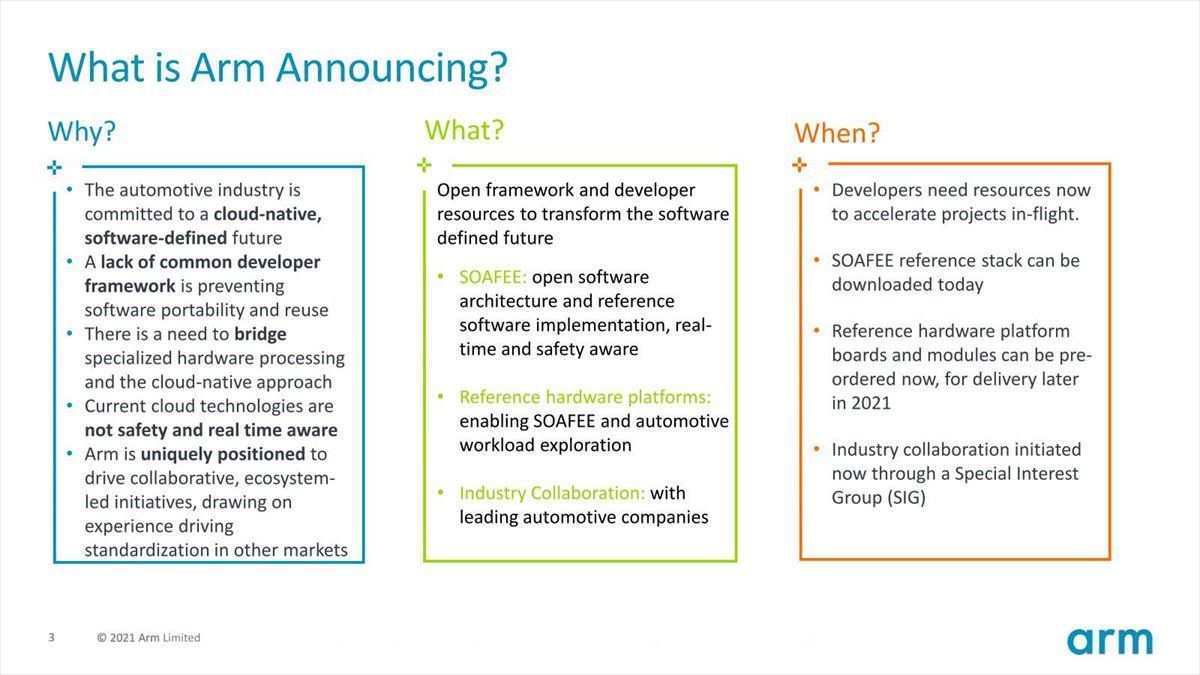 What is Arm Announcing?

Why?

• The automotive industry is committed to a cloud-native, software-defined future
• A lack of common developer framework is preventing software portability and reuse
• There is a need to bridge specialized hardware processing and the cloud-native approach
• Current cloud technologies are not safety and real time aware
• Arm is uniquely positioned to drive collaborative, ecosystem-led initiatives, drawing on experience driving standardization in other markets

What?

Open framework and developer resources to transform the software defined future

• SOAFEE: open software architecture and reference software implementation, real-time and safety aware

• Reference hardware platforms: enabling SOAFEE and automotive workload exploration

• Industry Collaboration: with leading automotive companies

When?

• Developers need resources now to accelerate projects in-flight.

• SOAFEE reference stack can be downloaded today

• Reference hardware platform boards and modules can be pre-ordered now, for delivery later in 2021

• Industry collaboration initiated now through a Special Interest Group (SIG)

3 © 2021 Arm Limited

arm